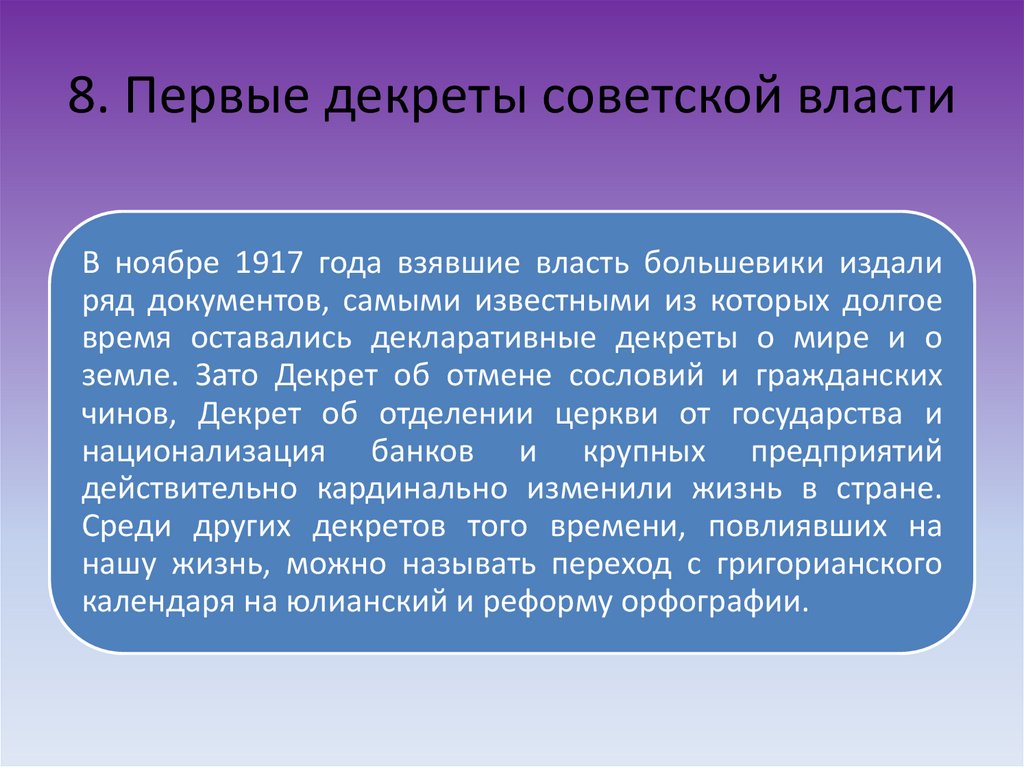 8. Первые декреты советской власти

В ноябре 1917 года взявшие власть большевики издали ряд документов, самыми известными из которых долгое время оставались декларативные декреты о мире и о земле. Зато Декрет об отмене сословий и гражданских чинов, Декрет об отделении церкви от государства и национализация банков и крупных предприятий действительно кардинально изменили жизнь в стране. Среди других декретов того времени, повлиявших на нашу жизнь, можно называть переход с григорианского календаря на юлианский и реформу орфографии.